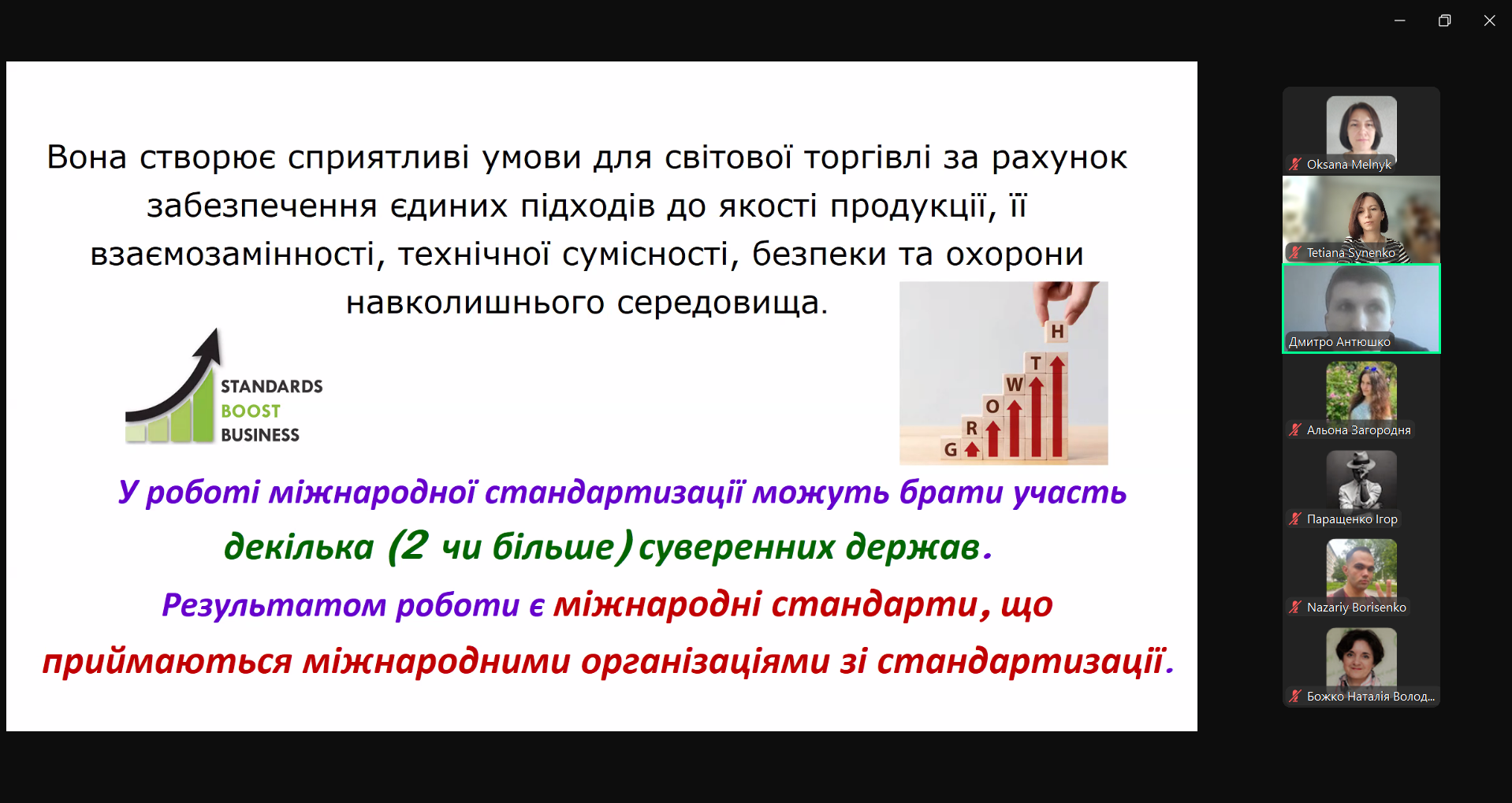 Вона створює сприятливі умови для світової торгівлі за рахунок забезпечення єдиних підходів до якості продукції, її взаємозамінності, технічної сумісності, безпеки та охорони навколишнього середовища.

STANDARDS
BOOST
BUSINESS

G R O W T H

У роботі міжнародної стандартизації можуть брати участь декілька (2 чи більше) суверенних держав.

Результатом роботи є міжнародні стандарти, що приймаються міжнародними організаціями зі стандартизації.

Oksana Melnyk
Tetiana Synenko
Дмитро Антюшко
Альона Загородня
Паращенко Ігор
Nazariy Borisenko
Божко Наталія Волод...